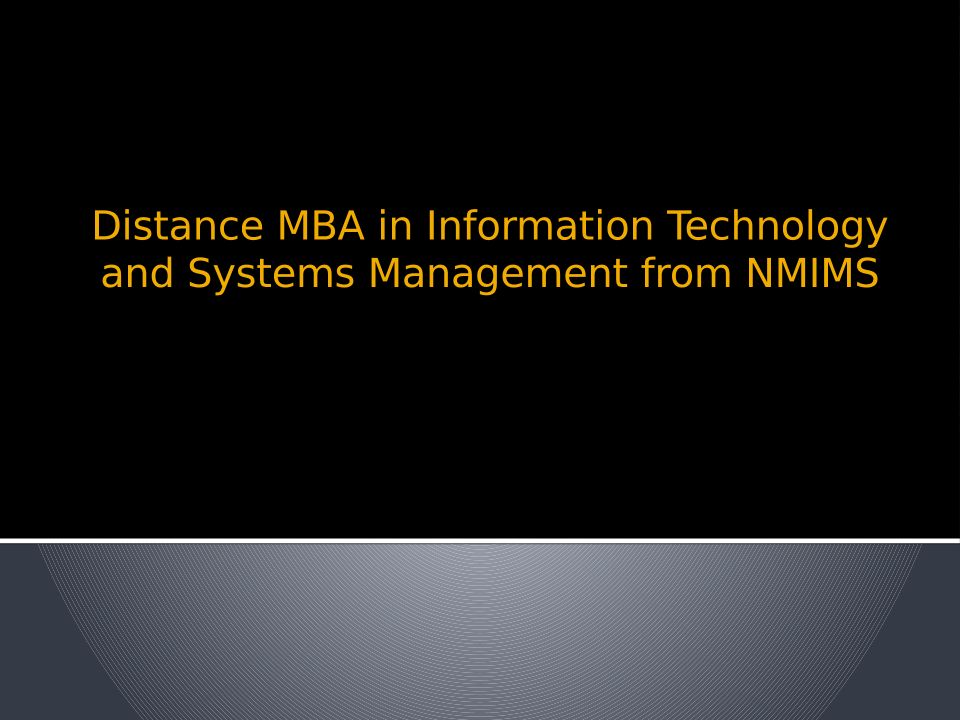 Distance MBA in Information Technology and Systems Management from NMIMS